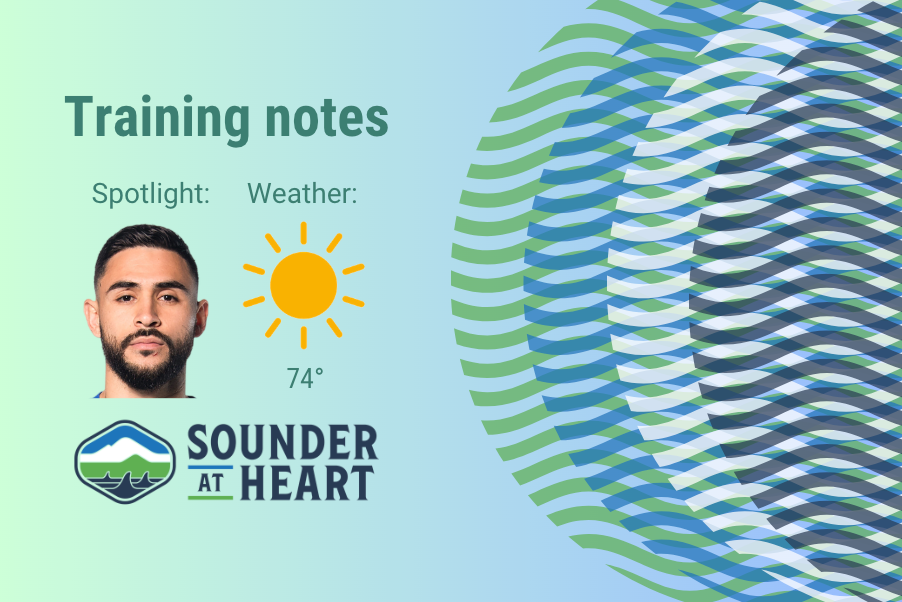 Training notes

Spotlight:

Weather:

74°

SOUNDER AT HEART